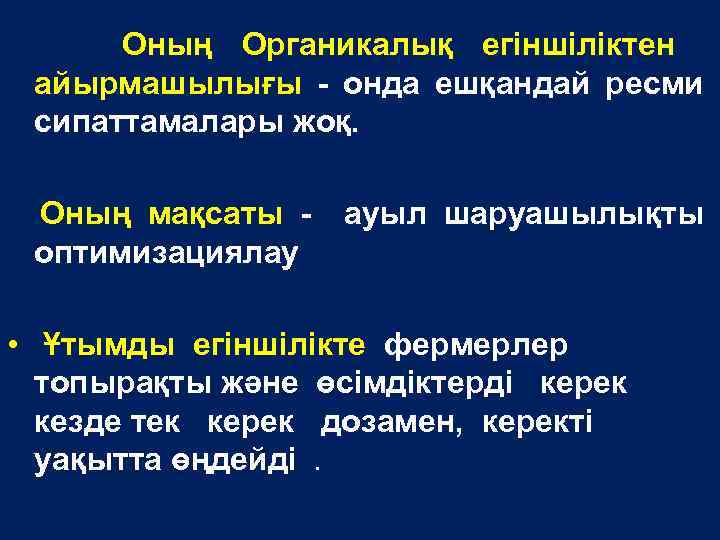 Оның Органикалық егіншіліктен айырмашылығы - онда ешқандай ресми сипаттамалары жоқ.

Оның мақсаты - ауыл шаруашылықты оптимизациялау

• Ұтымды егіншілікте фермерлер топырақты және өсімдіктерді керек кезде тек керек дозамен, керекті уақытта өңдейді .